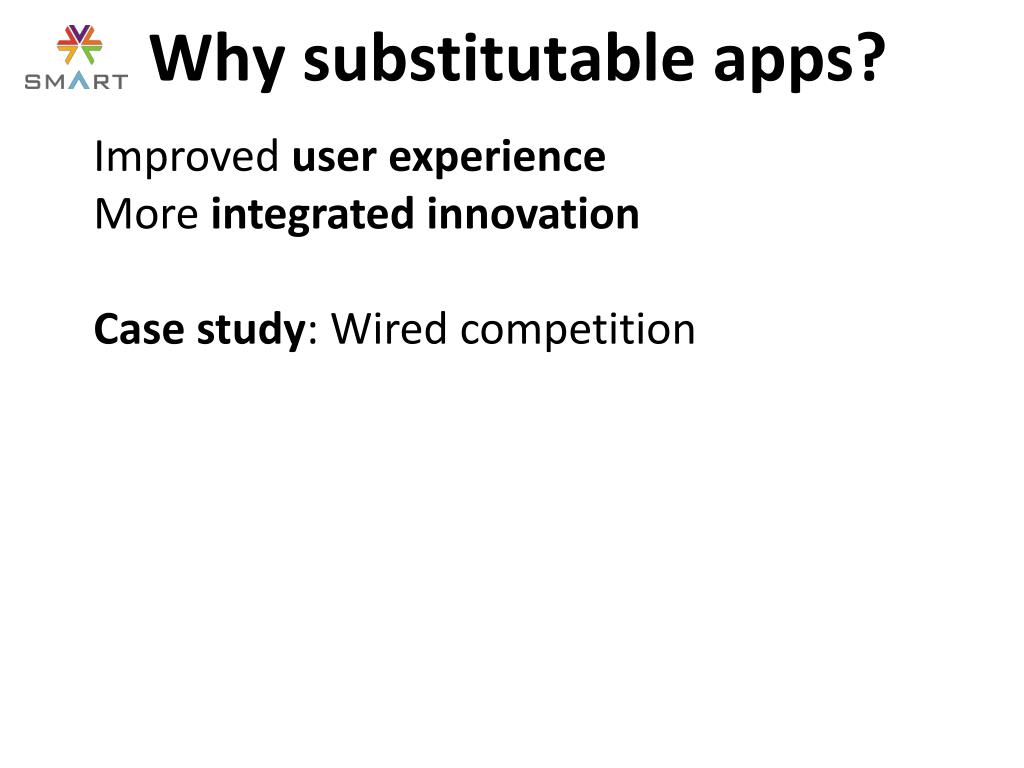 SMART

Why substitutable apps?

Improved user experience
More integrated innovation

Case study: Wired competition